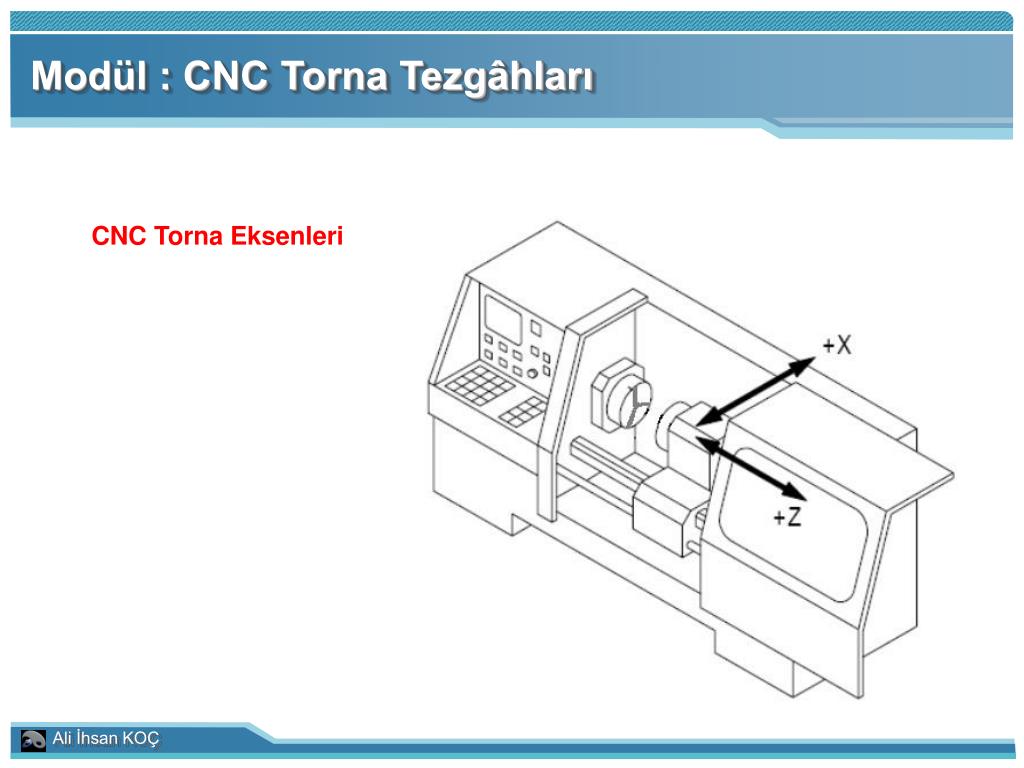 Modül : CNC Torna Tezgâhları

CNC Torna Eksenleri

+X

+Z

Ali İhsan KOÇ